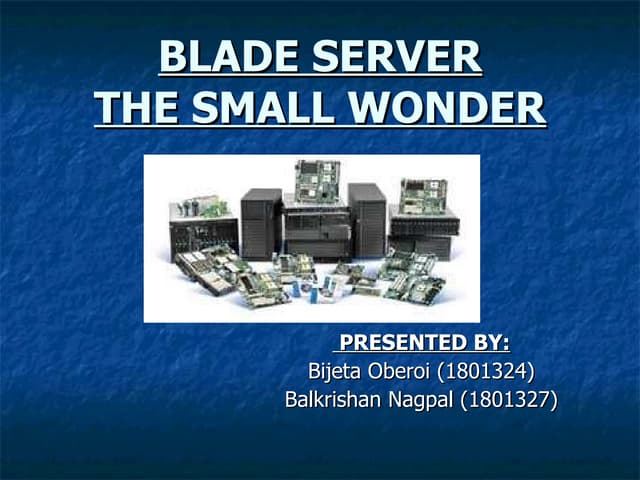 BLADE SERVER
THE SMALL WONDER

PRESENTED BY:
Bijeta Oberoi (1801324)
Balkrishan Nagpal (1801327)